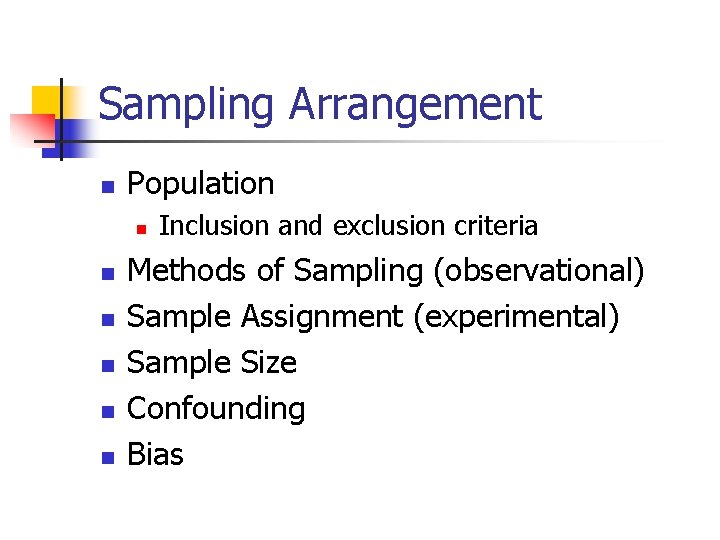 Sampling Arrangement

- Population
  - Inclusion and exclusion criteria
- Methods of Sampling (observational)
- Sample Assignment (experimental)
- Sample Size
- Confounding
- Bias